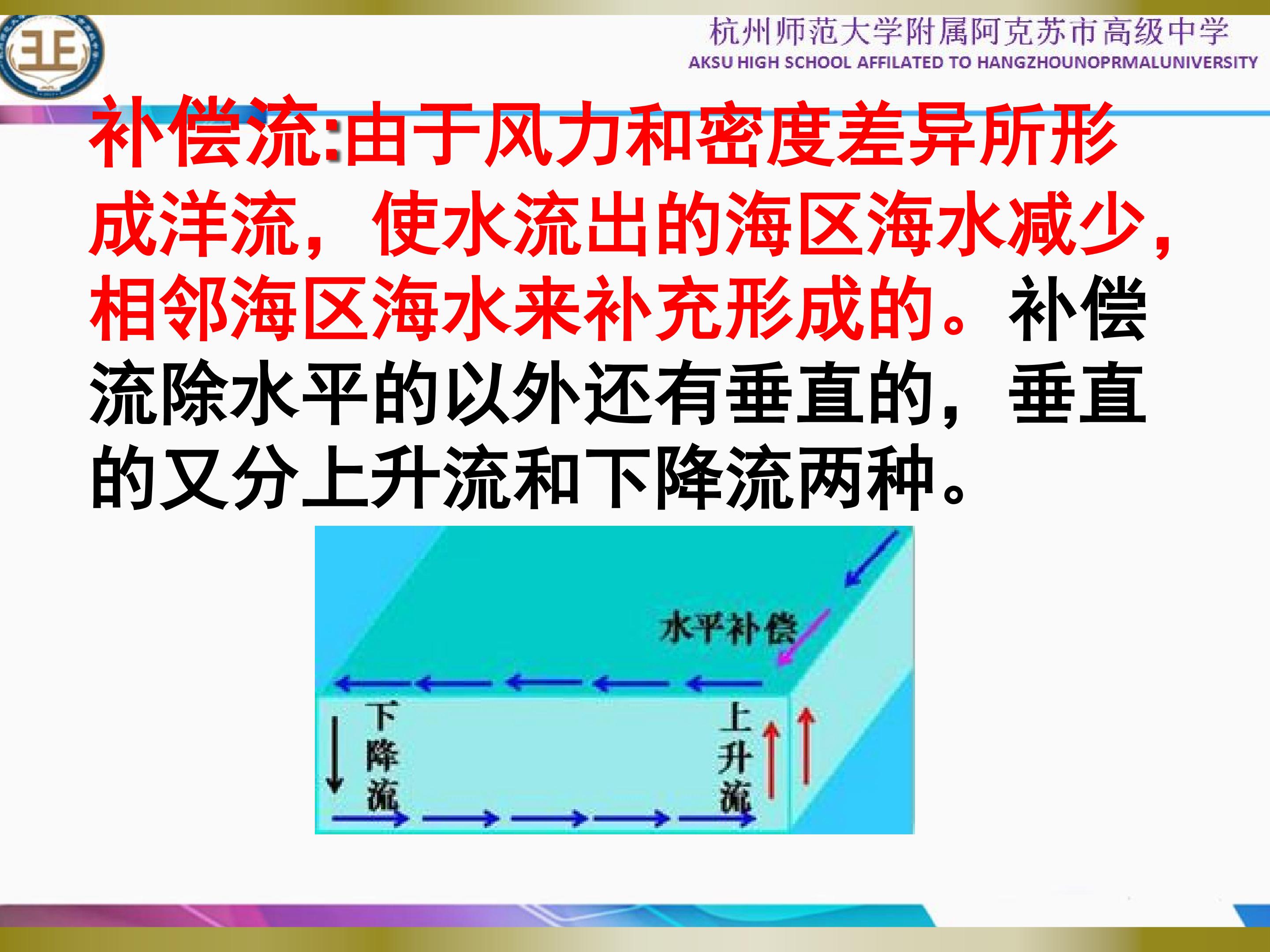 杭州师范大学附属阿克苏市高级中学
AKSU HIGH SCHOOL AFFILATED TO HANGZHOUNOPRMALUNIVERSITY

补偿流:由于风力和密度差异所形成洋流，使水流出的海区海水减少，相邻海区海水来补充形成的。补偿流除水平的以外还有垂直的，垂直的又分上升流和下降流两种。

水平补偿

下降流

上升流